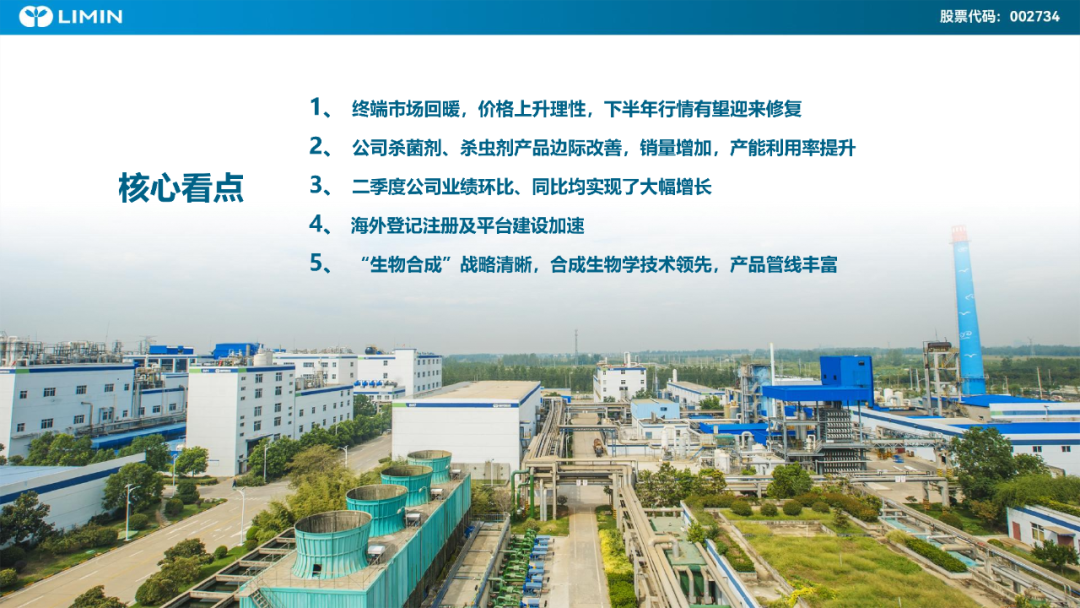 LIMIN

股票代码：002734

核心看点

1、 终端市场回暖，价格上升理性，下半年行情有望迎来修复

2、 公司杀菌剂、杀虫剂产品边际改善，销量增加，产能利用率提升

3、 二季度公司业绩环比、同比均实现了大幅增长

4、 海外登记注册及平台建设加速

5、 “生物合成”战略清晰，合成生物学技术领先，产品管线丰富